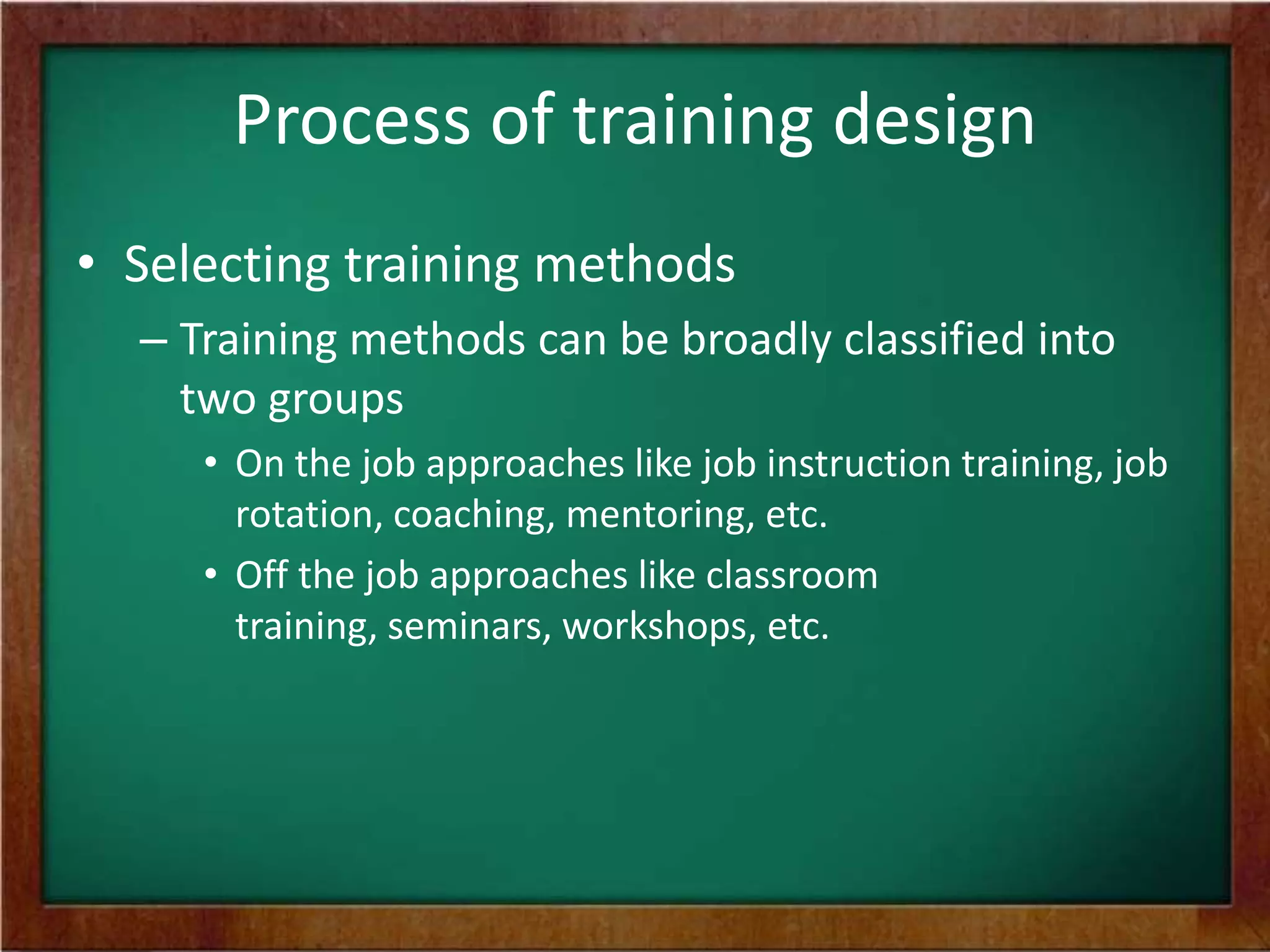 Process of training design

• Selecting training methods

– Training methods can be broadly classified into two groups

• On the job approaches like job instruction training, job rotation, coaching, mentoring, etc.

• Off the job approaches like classroom training, seminars, workshops, etc.